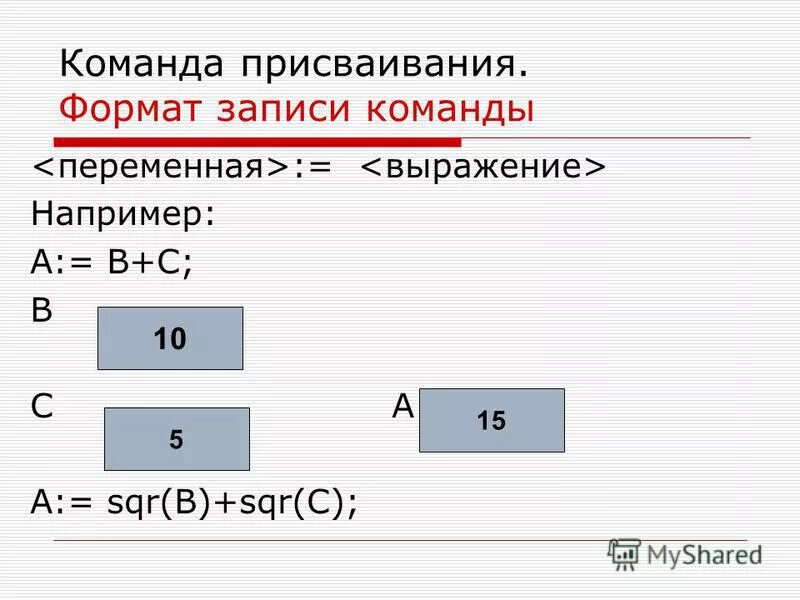 Команда присваивания.
Формат записи команды

<переменная>:= <выражение>

Например:

A:= B+C;

B 10

C 5

A 15

A:= sqr(B)+sqr(C);

MyShared